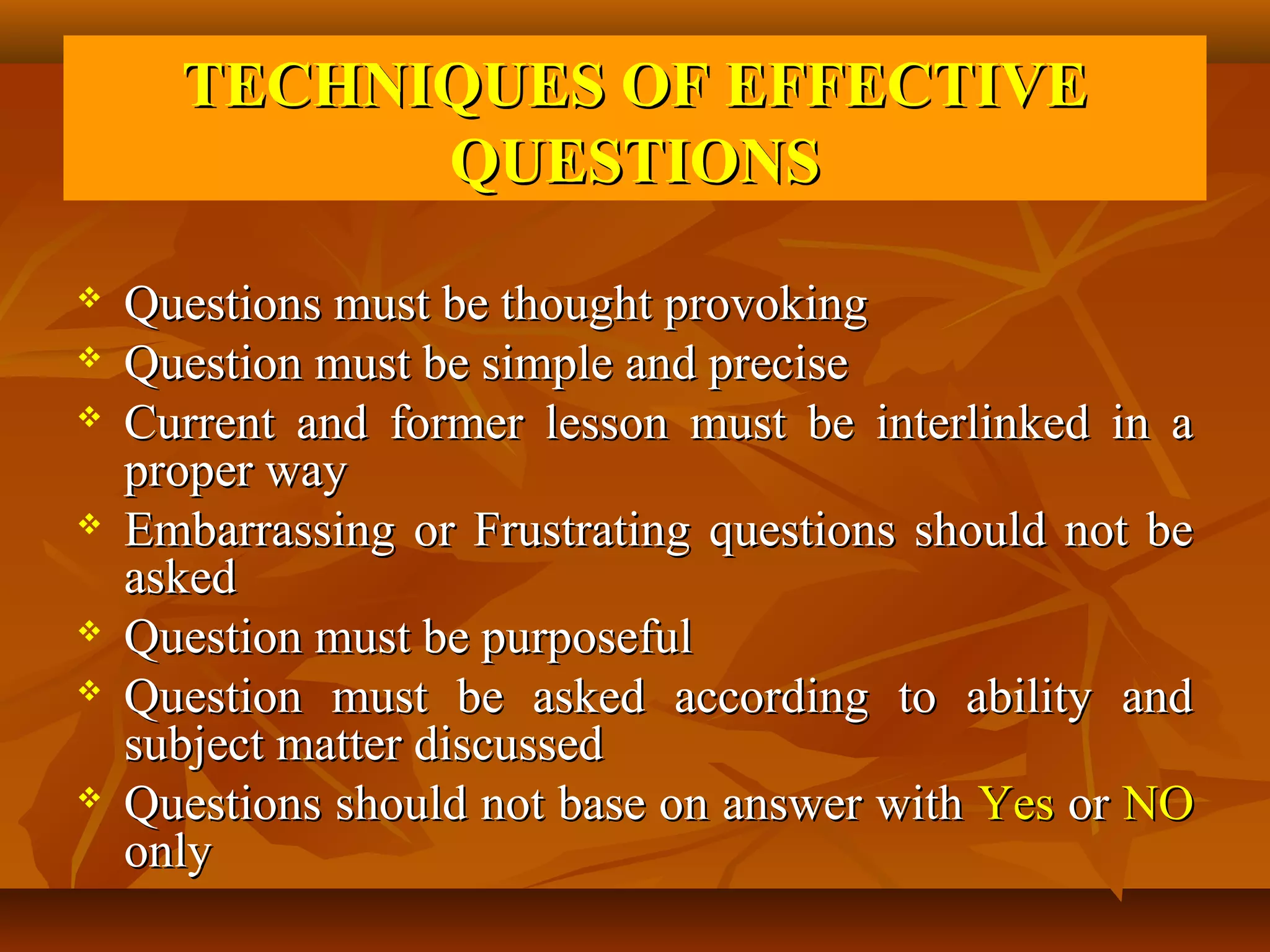 TECHNIQUES OF EFFECTIVE QUESTIONS

❖ Questions must be thought provoking
❖ Question must be simple and precise
❖ Current and former lesson must be interlinked in a proper way
❖ Embarrassing or Frustrating questions should not be asked
❖ Question must be purposeful
❖ Question must be asked according to ability and subject matter discussed
❖ Questions should not base on answer with Yes or NO only